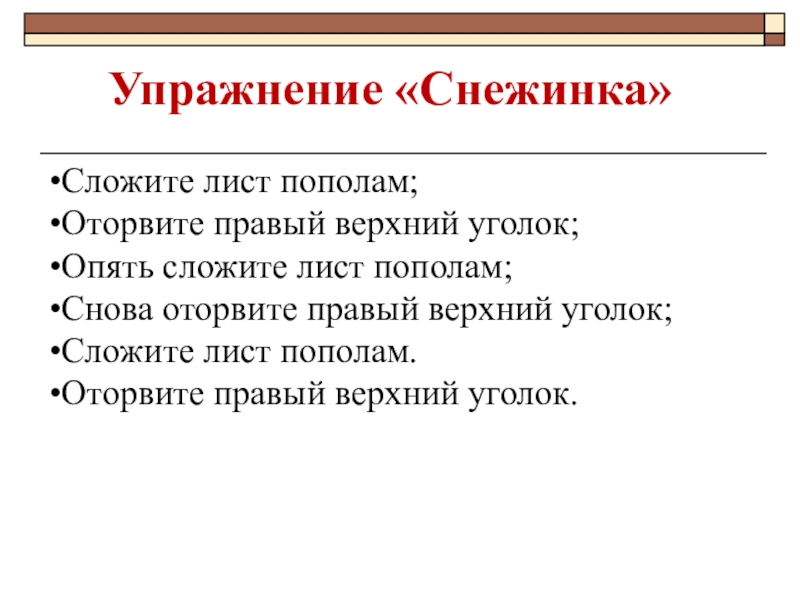 Упражнение «Снежинка»

•Сложите лист пополам;
•Оторвите правый верхний уголок;
•Опять сложите лист пополам;
•Снова оторвите правый верхний уголок;
•Сложите лист пополам.
•Оторвите правый верхний уголок.